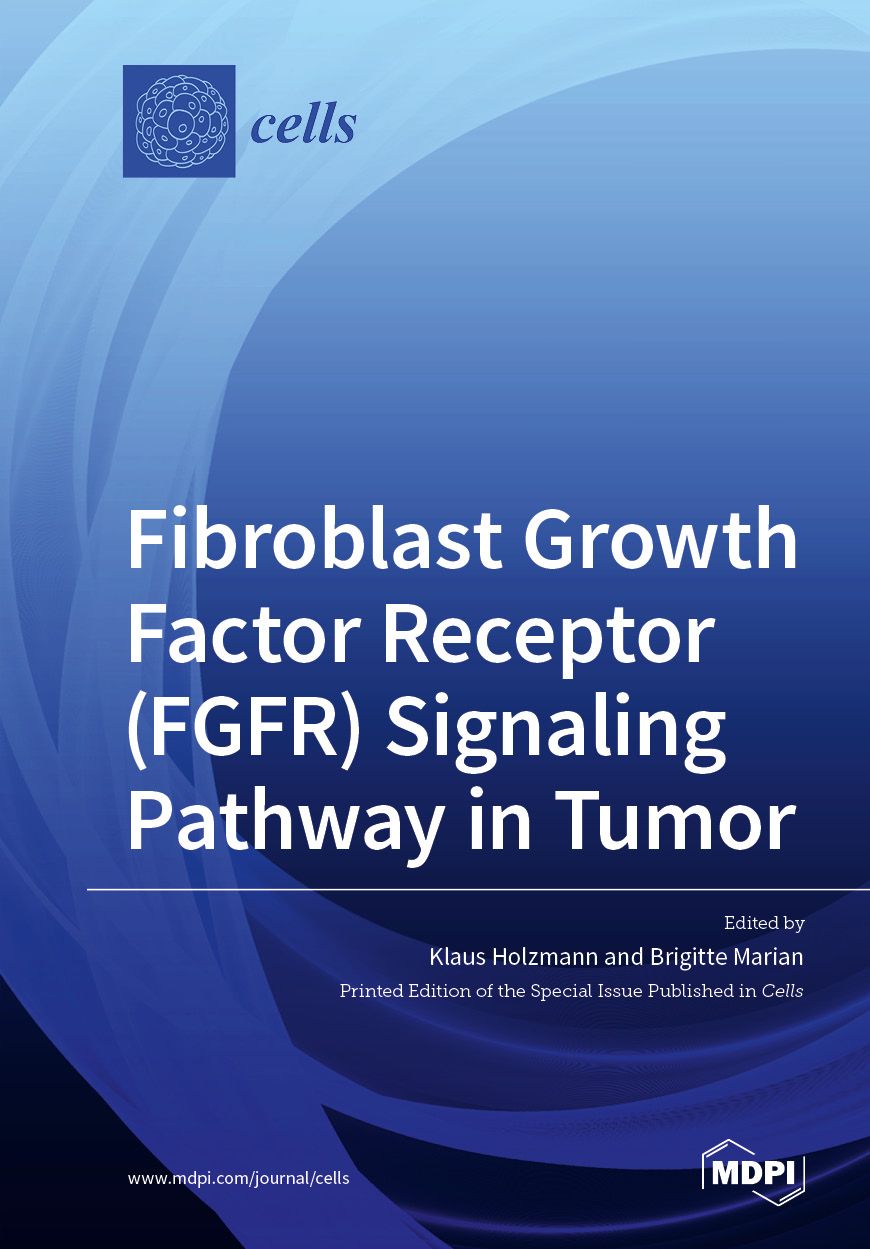 cells

Fibroblast Growth Factor Receptor (FGFR) Signaling Pathway in Tumor

Edited by
Klaus Holzmann and Brigitte Marian
Printed Edition of the Special Issue Published in Cells

www.mdpi.com/journal/cells

MDPI